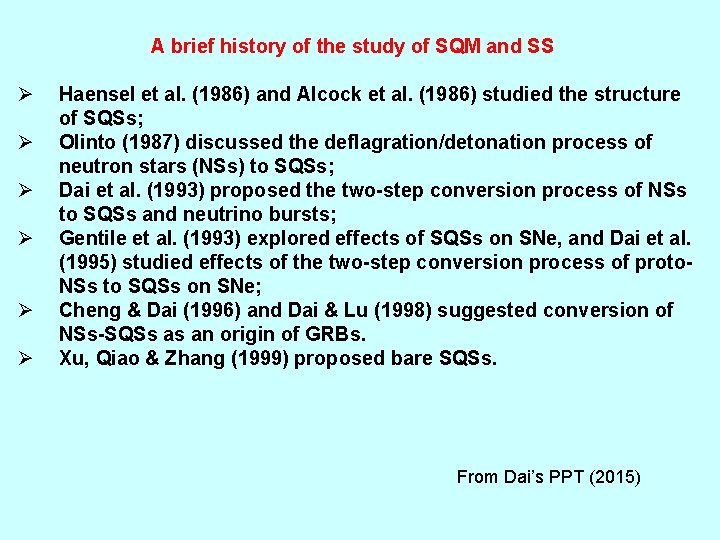 A brief history of the study of SQM and SS

➢ Haensel et al. (1986) and Alcock et al. (1986) studied the structure of SQSs;
➢ Olinto (1987) discussed the deflagration/detonation process of neutron stars (NSs) to SQSs;
➢ Dai et al. (1993) proposed the two-step conversion process of NSs to SQSs and neutrino bursts;
➢ Gentile et al. (1993) explored effects of SQSs on SNe, and Dai et al. (1995) studied effects of the two-step conversion process of proto-NSs to SQSs on SNe;
➢ Cheng & Dai (1996) and Dai & Lu (1998) suggested conversion of NSs-SQSs as an origin of GRBs.
➢ Xu, Qiao & Zhang (1999) proposed bare SQSs.

From Dai's PPT (2015)